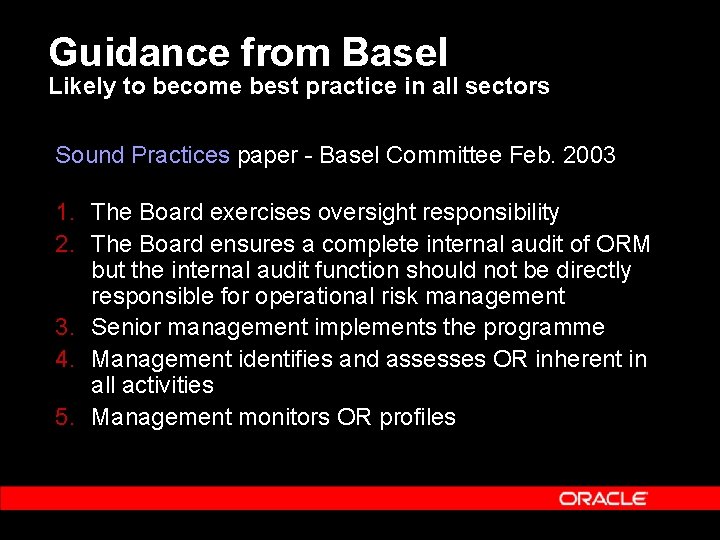 Guidance from Basel
Likely to become best practice in all sectors

Sound Practices paper - Basel Committee Feb. 2003

1. The Board exercises oversight responsibility
2. The Board ensures a complete internal audit of ORM but the internal audit function should not be directly responsible for operational risk management
3. Senior management implements the programme
4. Management identifies and assesses OR inherent in all activities
5. Management monitors OR profiles

ORACLE